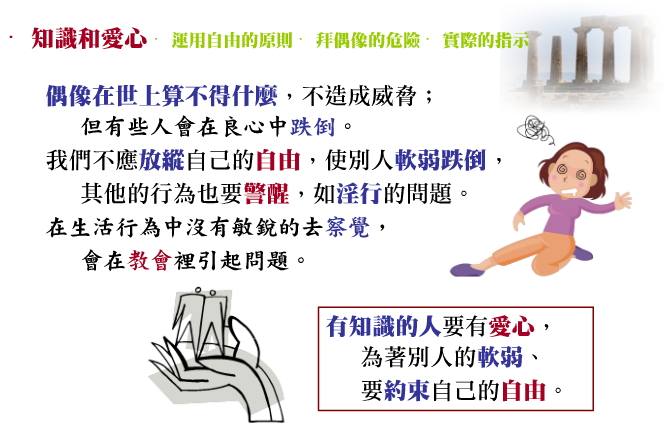 · 知識和愛心 · 運用自由的原則 · 拜偶像的危險 · 實際的指示

偶像在世上算不得什麼，不造成威脅；
但有些人會在良心中跌倒。
我們不應放縱自己的自由，使別人軟弱跌倒，
其他的行為也要警醒，如淫行的問題。
在生活行為中沒有敏銳的去察覺，
會在教會裡引起問題。

有知識的人要有愛心，
為著別人的軟弱、
要約束自己的自由。